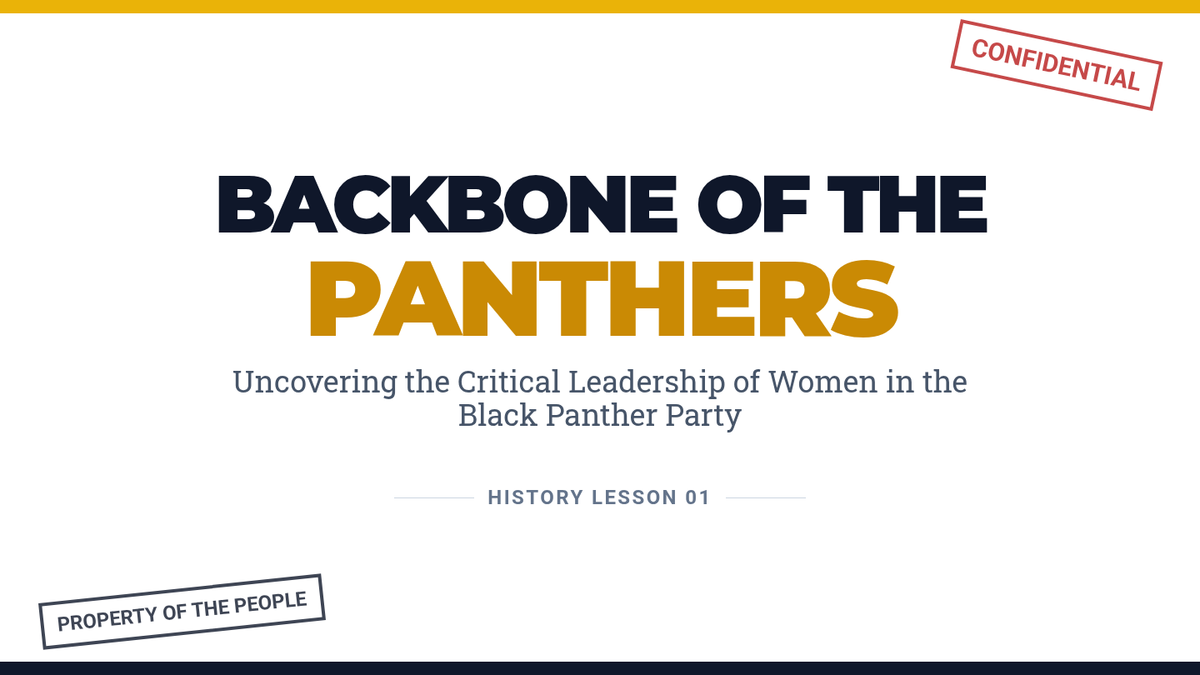 CONFIDENTIAL

BACKBONE OF THE PANTHERS

Uncovering the Critical Leadership of Women in the Black Panther Party

HISTORY LESSON 01

PROPERTY OF THE PEOPLE